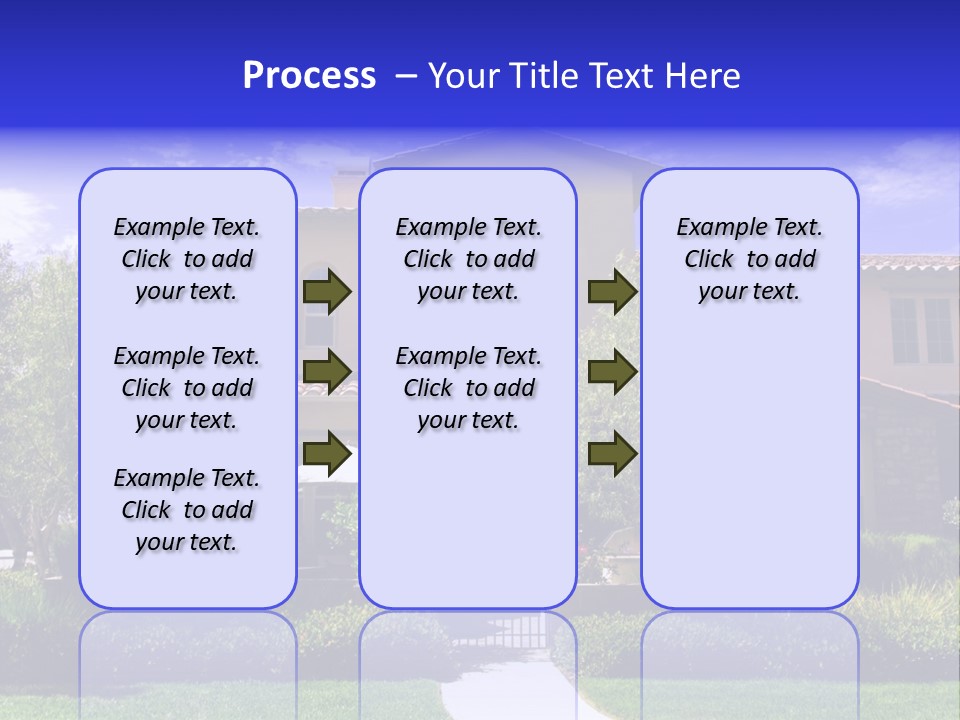 Process – Your Title Text Here

Example Text. Click to add your text.

Example Text. Click to add your text.

Example Text. Click to add your text.

Example Text. Click to add your text.

Example Text. Click to add your text.

Example Text. Click to add your text.